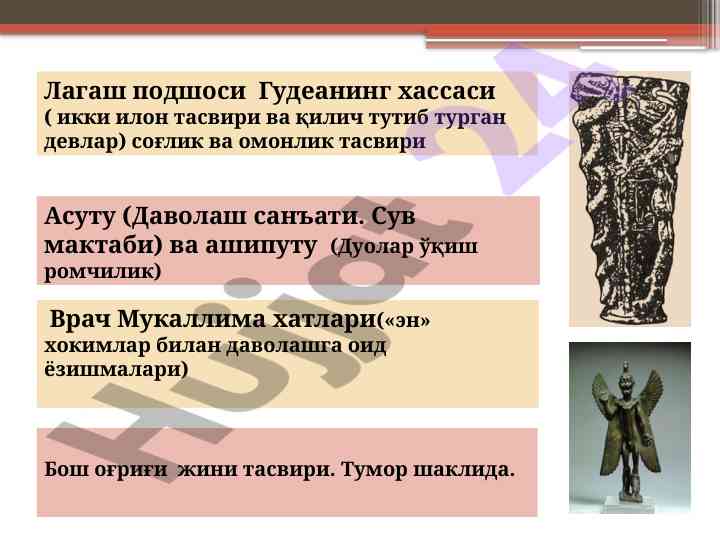 Лагаш подшоси Гудеанинг хассаси ( икки илон тасвири ва қилич тутиб турган девлар) соғлик ва омонлик тасвири

Асуту (Даволаш санъати. Сув мактаби) ва ашипуту (Дуолар ўқиш ромчилик)

Врач Мукаллима хатлари(«эн» хокимлар билан даволашга оид ёзишмалари)

Бош оғриғи жини тасвири. Тумор шаклида.

Hujjat 24